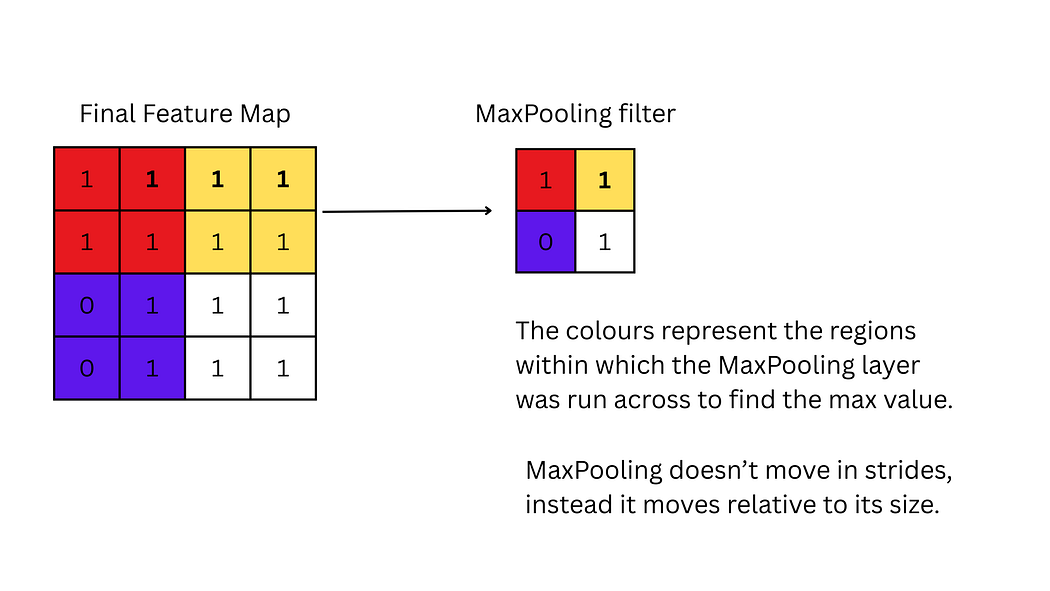 Final Feature Map

| 1 | 1 | 1 | 1 |
|---|---|---|---|
| 1 | 1 | 1 | 1 |
| 0 | 1 | 1 | 1 |
| 0 | 1 | 1 | 1 |

MaxPooling filter

| 1 | 1 |
|---|---|
| 0 | 1 |

The colours represent the regions within which the MaxPooling layer was run across to find the max value.

MaxPooling doesn't move in strides, instead it moves relative to its size.